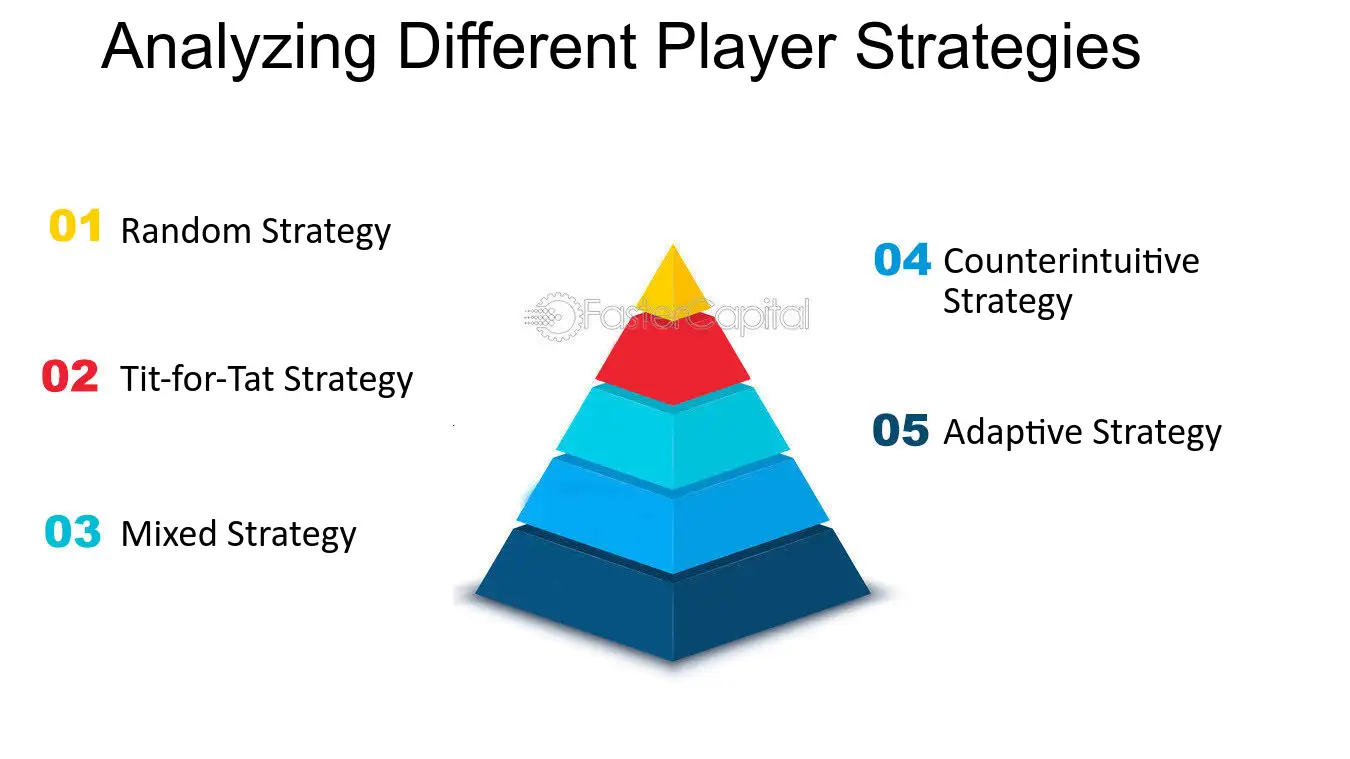 Analyzing Different Player Strategies

01 Random Strategy

02 Tit-for-Tat Strategy

03 Mixed Strategy

FasterCapital

04 Counterintuitive Strategy

05 Adaptive Strategy